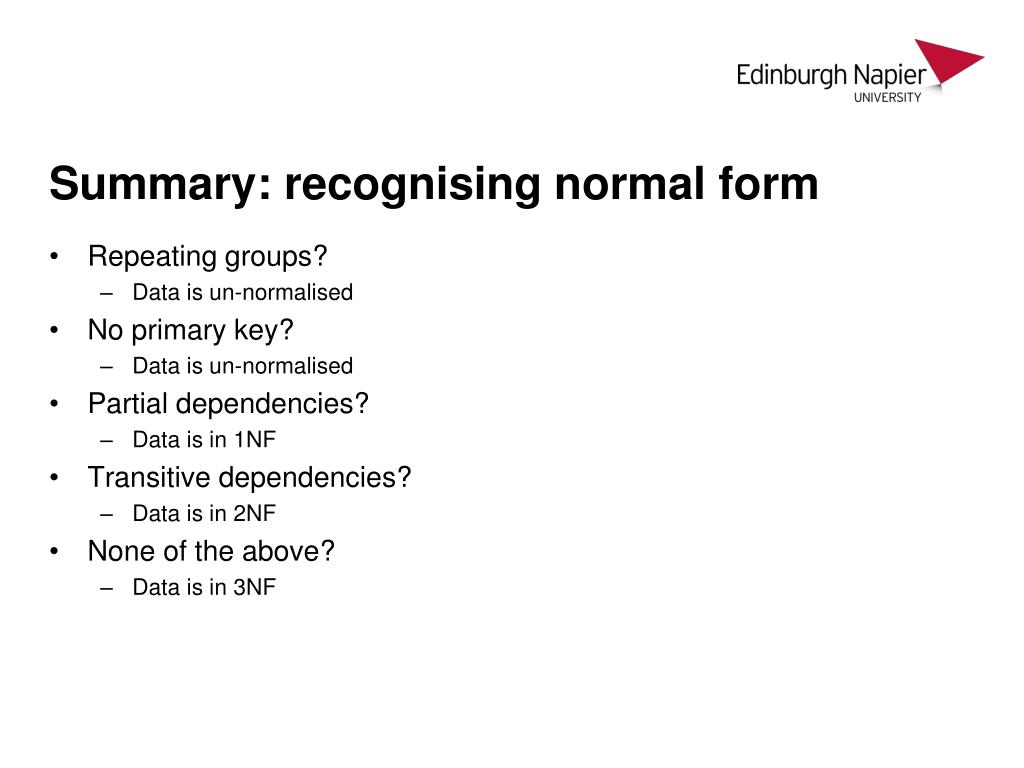 Edinburgh Napier
UNIVERSITY

Summary: recognising normal form

• Repeating groups?
– Data is un-normalised
• No primary key?
– Data is un-normalised
• Partial dependencies?
– Data is in 1NF
• Transitive dependencies?
– Data is in 2NF
• None of the above?
– Data is in 3NF